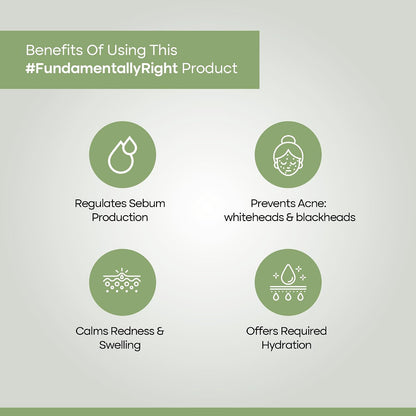 Benefits Of Using This
#FundamentallyRight Product

Regulates Sebum Production

Prevents Acne: whiteheads & blackheads

Calms Redness & Swelling

Offers Required Hydration